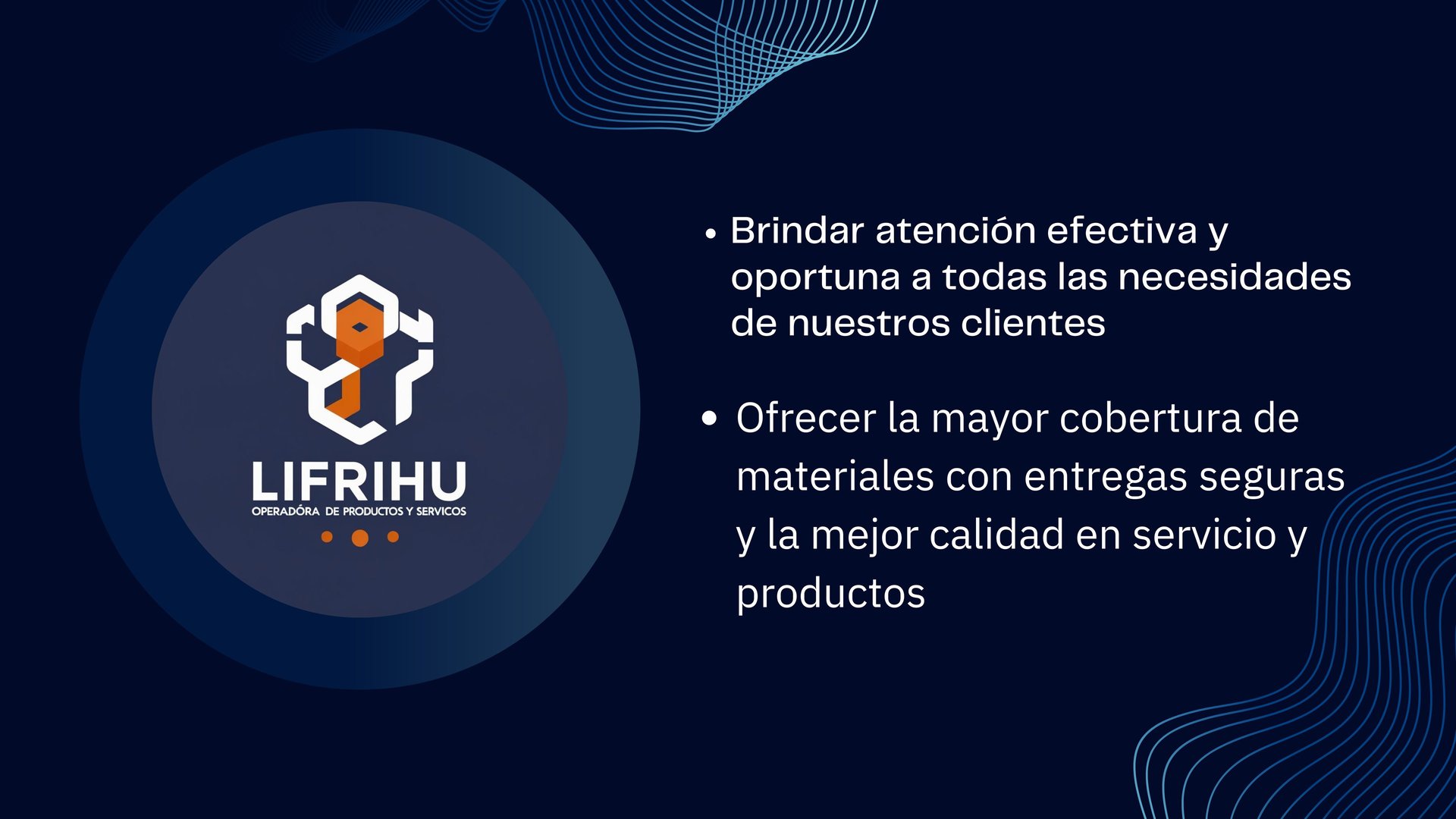 LIFRIHU
OPERADÓRA DE PRODUCTOS Y SERVICOS

• Brindar atención efectiva y oportuna a todas las necesidades de nuestros clientes

• Ofrecer la mayor cobertura de materiales con entregas seguras y la mejor calidad en servicio y productos